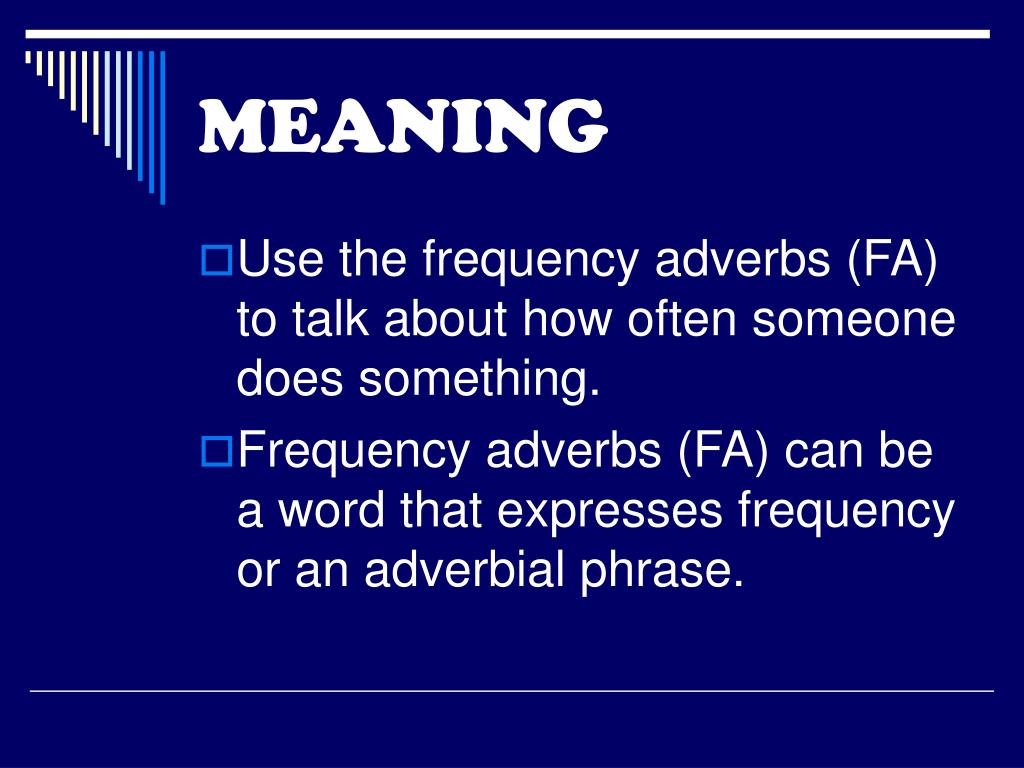 MEANING

Use the frequency adverbs (FA) to talk about how often someone does something.

Frequency adverbs (FA) can be a word that expresses frequency or an adverbial phrase.